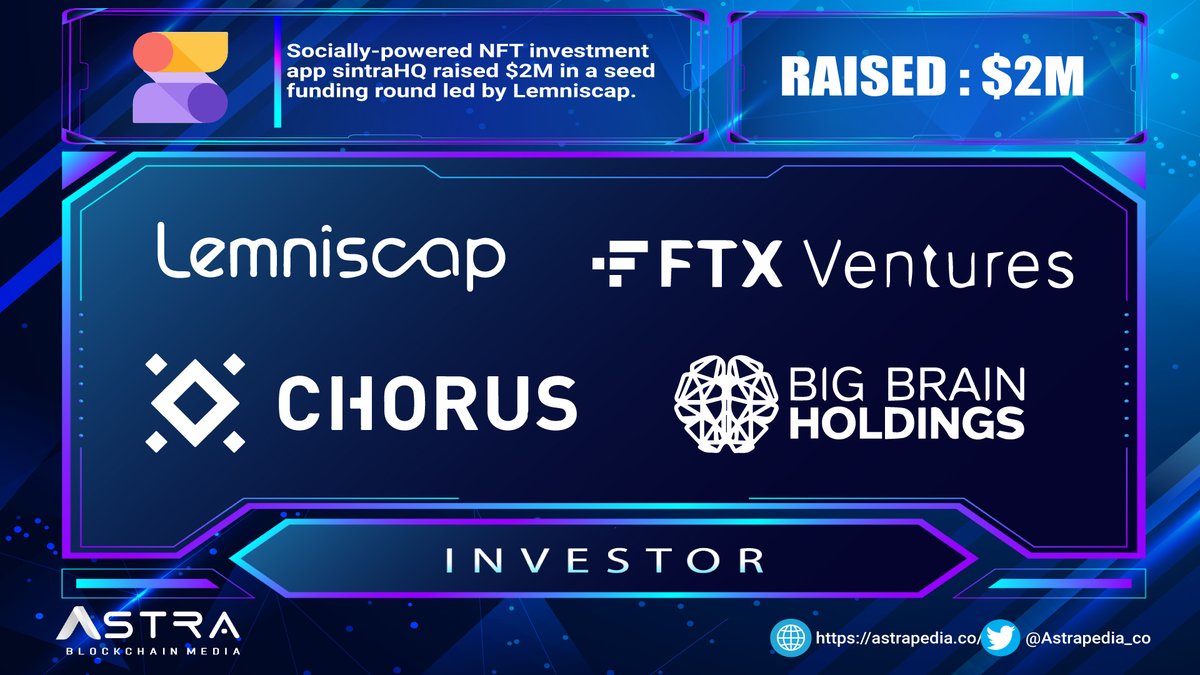 Socially-powered NFT investment app sintraHQ raised $2M in a seed funding round led by Lemniscap.

RAISED : $2M

Lemniscap

FTX Ventures

CHORUS

BIG BRAIN HOLDINGS

INVESTOR

ASTRA
BLOCKCHAIN MEDIA

https://astrapedia.co/

@Astrapedia_co